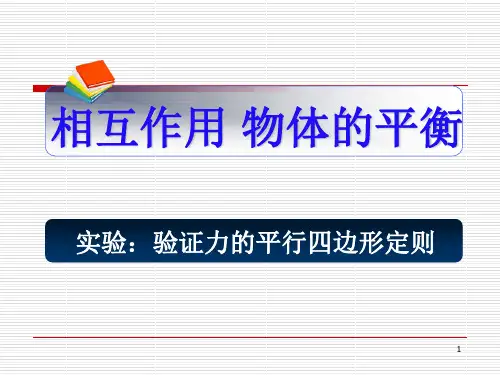 相互作用 物体的平衡

实验：验证力的平行四边形定则

1